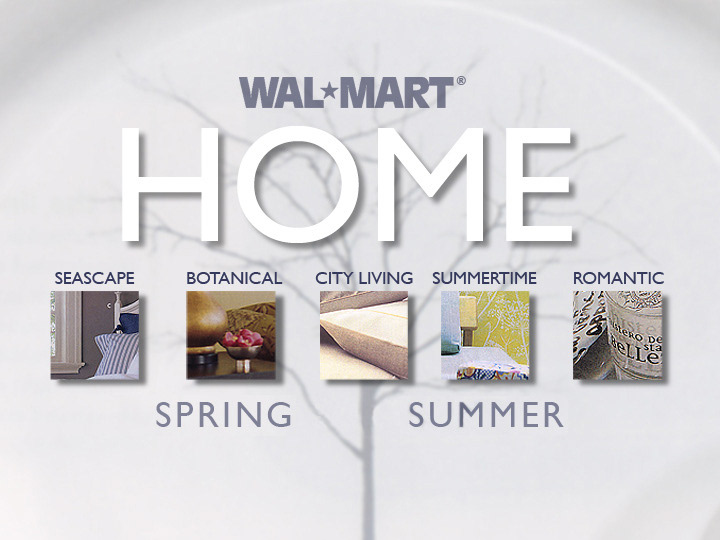 WAL★MART®
HOME

SEASCAPE BOTANICAL CITY LIVING SUMMERTIME ROMANTIC

SPRING SUMMER